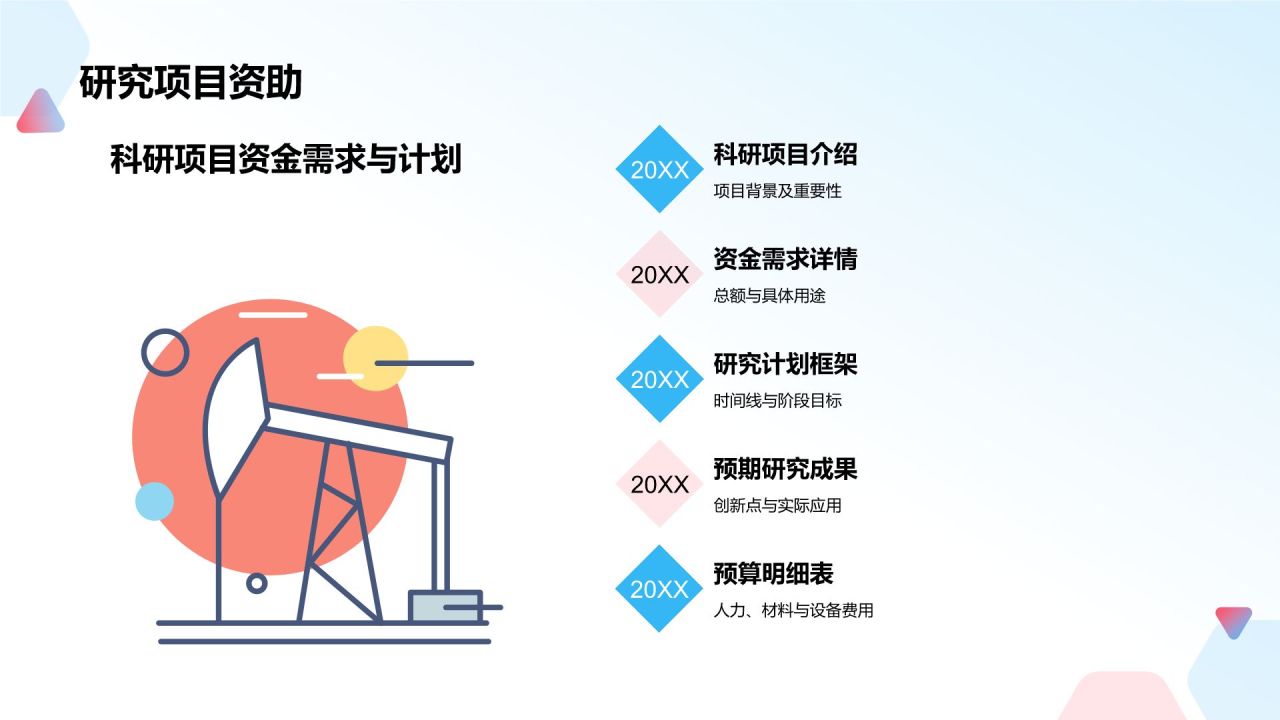 研究项目资助

科研项目资金需求与计划

20XX
科研项目介绍
项目背景及重要性

20XX
资金需求详情
总额与具体用途

20XX
研究计划框架
时间线与阶段目标

20XX
预期研究成果
创新点与实际应用

20XX
预算明细表
人力、材料与设备费用